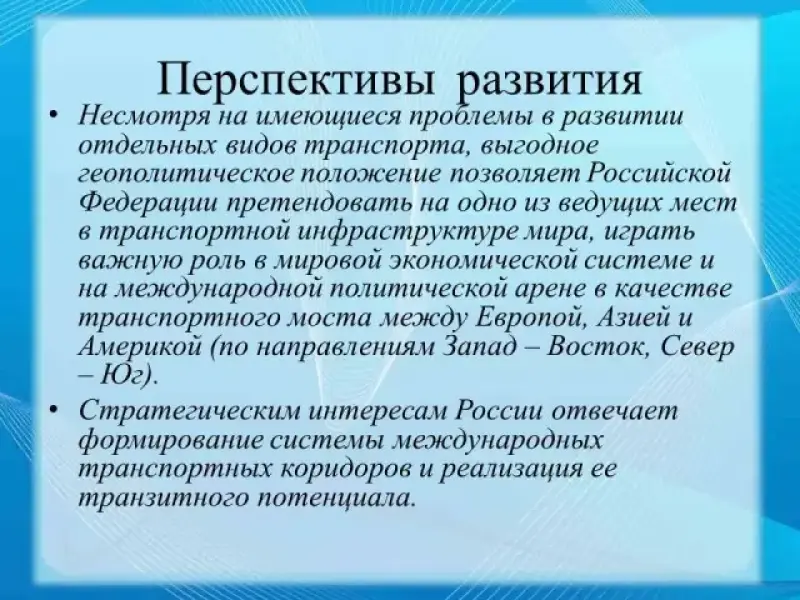 Перспективы развития

• Несмотря на имеющиеся проблемы в развитии отдельных видов транспорта, выгодное геополитическое положение позволяет Российской Федерации претендовать на одно из ведущих мест в транспортной инфраструктуре мира, играть важную роль в мировой экономической системе и на международной политической арене в качестве транспортного моста между Европой, Азией и Америкой (по направлениям Запад – Восток, Север – Юг).

• Стратегическим интересам России отвечает формирование системы международных транспортных коридоров и реализация ее транзитного потенциала.